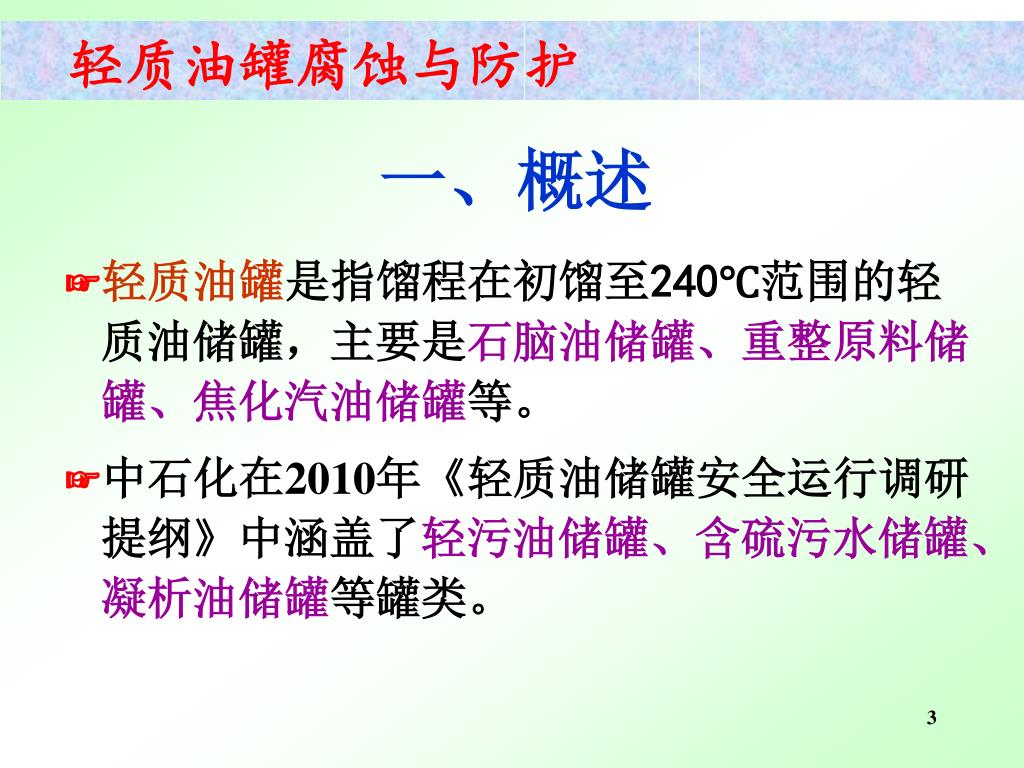 轻质油罐腐蚀与防护

一、概述

☞轻质油罐是指馏程在初馏至240℃范围的轻质油储罐，主要是石脑油储罐、重整原料储罐、焦化汽油储罐等。

☞中石化在2010年《轻质油储罐安全运行调研提纲》中涵盖了轻污油储罐、含硫污水储罐、凝析油储罐等罐类。

3